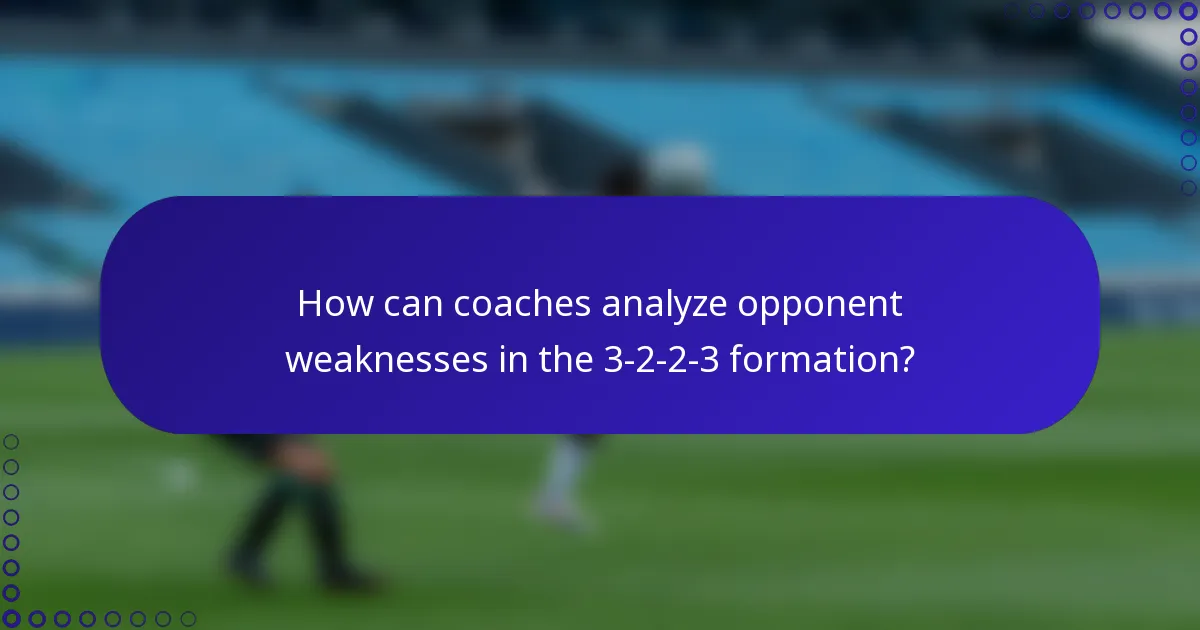 How can coaches analyze opponent weaknesses in the 3-2-2-3 formation?